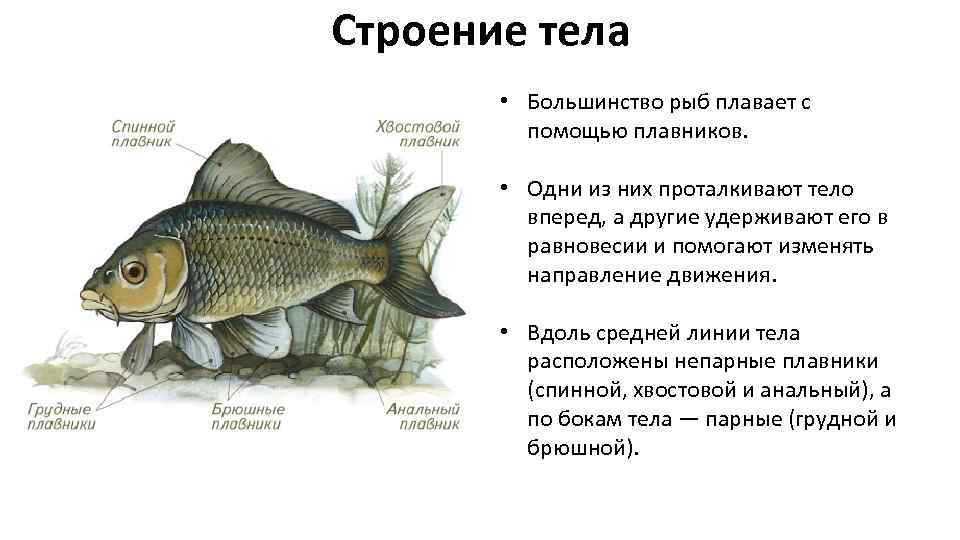 Строение тела

Спинной плавник

Хвостовой плавник

Грудные плавники

Брюшные плавники

Анальный плавник

• Большинство рыб плавает с помощью плавников.

• Одни из них проталкивают тело вперед, а другие удерживают его в равновесии и помогают изменять направление движения.

• Вдоль средней линии тела расположены непарные плавники (спинной, хвостовой и анальный), а по бокам тела — парные (грудной и брюшной).